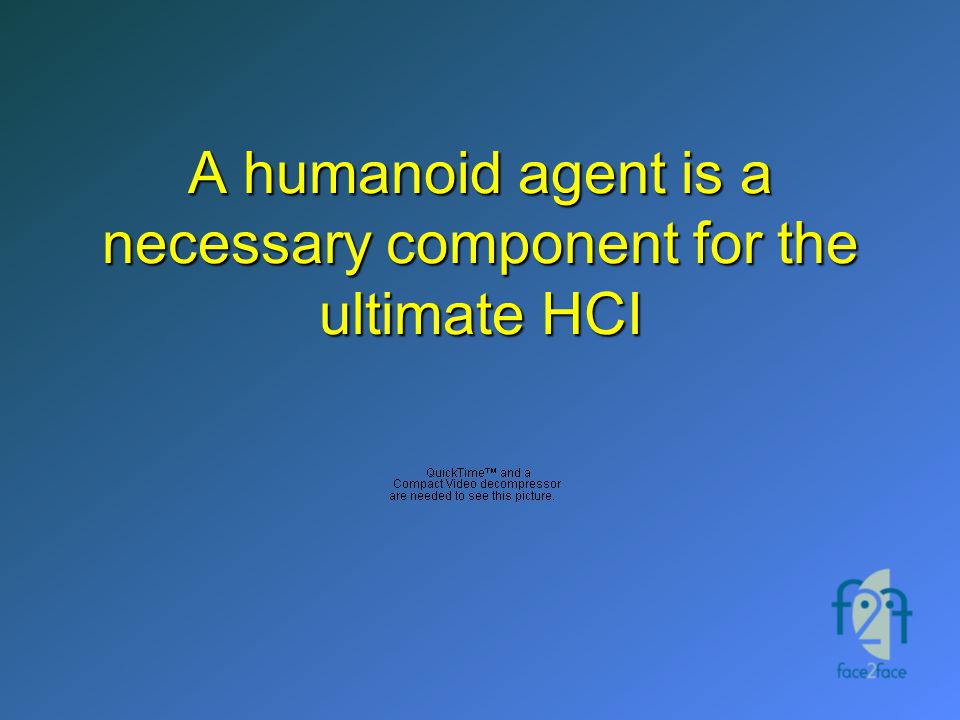 A humanoid agent is a necessary component for the ultimate HCI

QuickTime™ and a Compact Video decompressor are needed to see this picture.

f2f

face2face